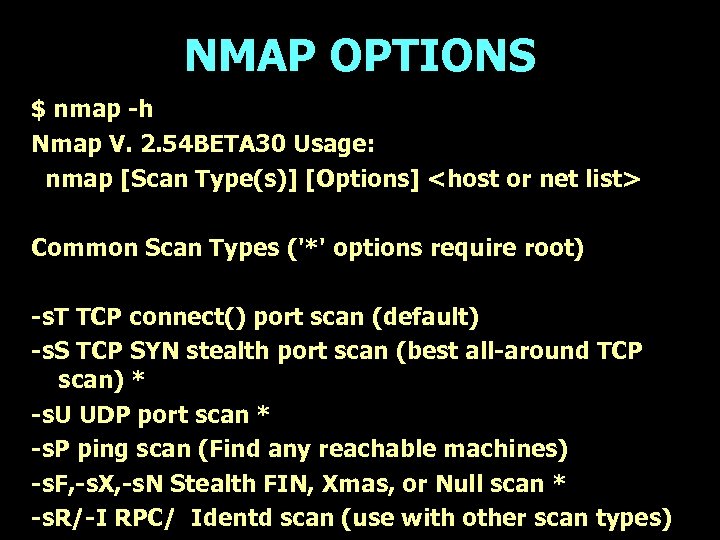 NMAP OPTIONS

$ nmap -h
Nmap V. 2.54BETA30 Usage:
nmap [Scan Type(s)] [Options] <host or net list>

Common Scan Types ('*' options require root)

-sT TCP connect() port scan (default)
-sS TCP SYN stealth port scan (best all-around TCP scan) *
-sU UDP port scan *
-sP ping scan (Find any reachable machines)
-sF,-sX,-sN Stealth FIN, Xmas, or Null scan *
-sR/-I RPC/ Identd scan (use with other scan types)